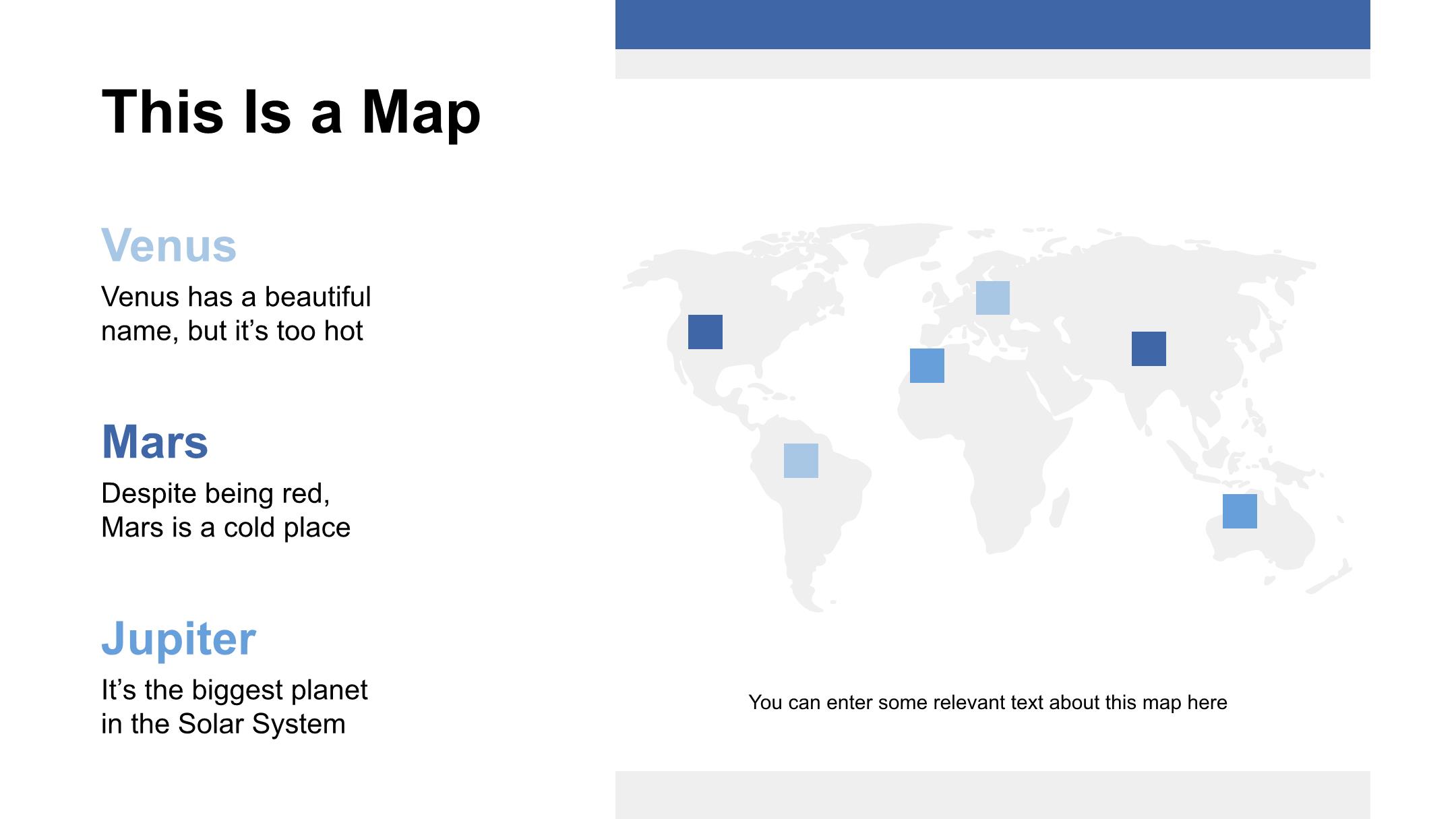 This Is a Map

Venus

Venus has a beautiful name, but it’s too hot

Mars

Despite being red, Mars is a cold place

Jupiter

It’s the biggest planet in the Solar System

You can enter some relevant text about this map here